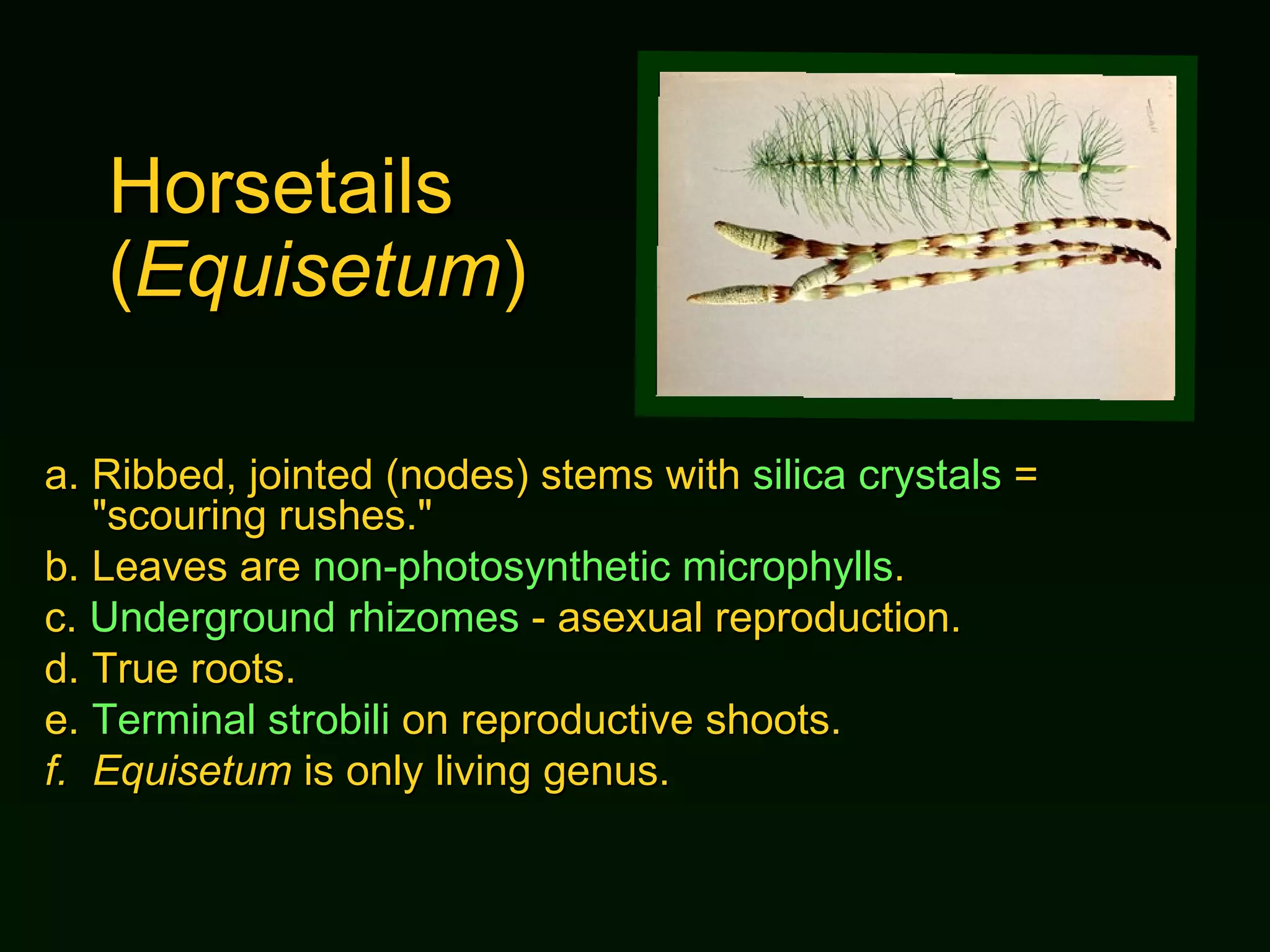 Horsetails (Equisetum)

a. Ribbed, jointed (nodes) stems with silica crystals = "scouring rushes."
b. Leaves are non-photosynthetic microphylls.
c. Underground rhizomes - asexual reproduction.
d. True roots.
e. Terminal strobili on reproductive shoots.
f. Equisetum is only living genus.